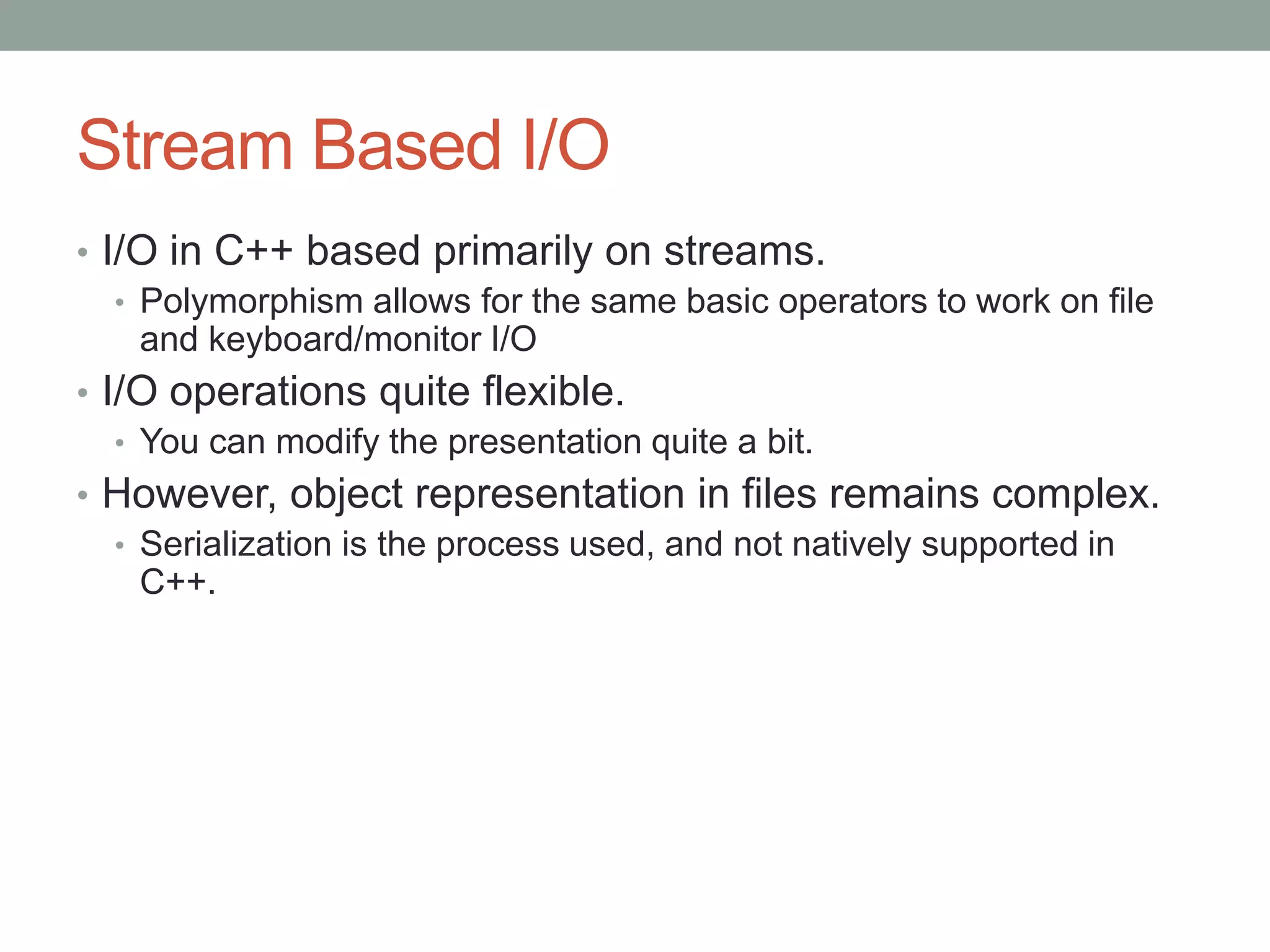 Stream Based I/O

• I/O in C++ based primarily on streams.
  • Polymorphism allows for the same basic operators to work on file and keyboard/monitor I/O
• I/O operations quite flexible.
  • You can modify the presentation quite a bit.
• However, object representation in files remains complex.
  • Serialization is the process used, and not natively supported in C++.